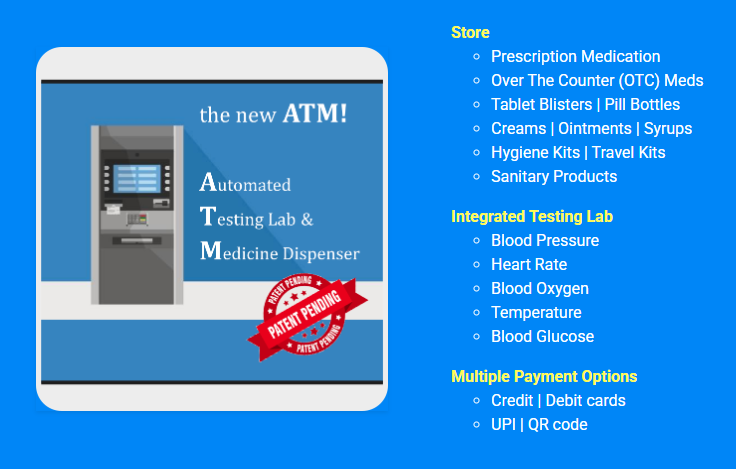 the new ATM!

Automated
Testing Lab &
Medicine Dispenser

PATENT PENDING
PATENT PENDING
PATENT PENDING

Store
- Prescription Medication
- Over The Counter (OTC) Meds
- Tablet Blisters | Pill Bottles
- Creams | Ointments | Syrups
- Hygiene Kits | Travel Kits
- Sanitary Products

Integrated Testing Lab
- Blood Pressure
- Heart Rate
- Blood Oxygen
- Temperature
- Blood Glucose

Multiple Payment Options
- Credit | Debit cards
- UPI | QR code